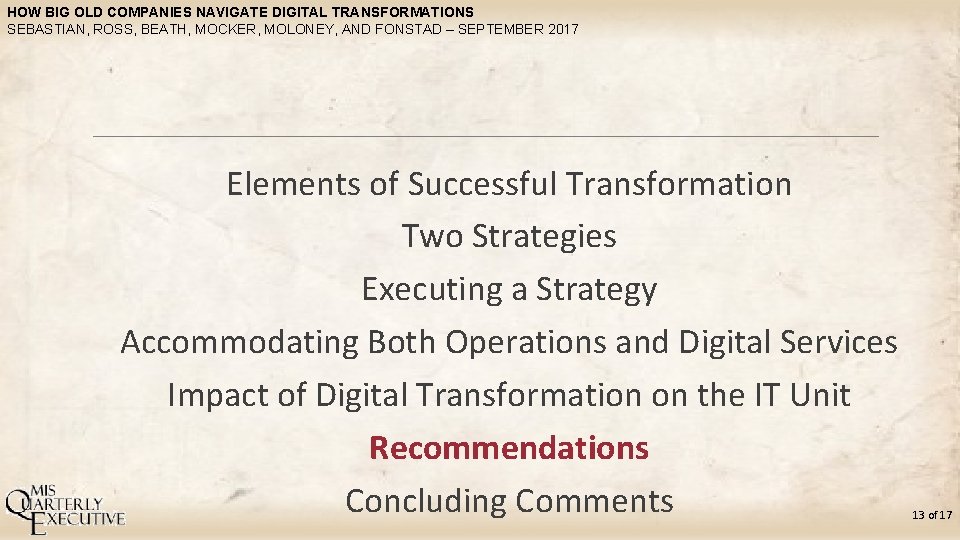 HOW BIG OLD COMPANIES NAVIGATE DIGITAL TRANSFORMATIONS
SEBASTIAN, ROSS, BEATH, MOCKER, MOLONEY, AND FONSTAD – SEPTEMBER 2017

Elements of Successful Transformation

Two Strategies

Executing a Strategy

Accommodating Both Operations and Digital Services

Impact of Digital Transformation on the IT Unit

Recommendations

Concluding Comments

MIS QUARTERLY EXECUTIVE

13 of 17